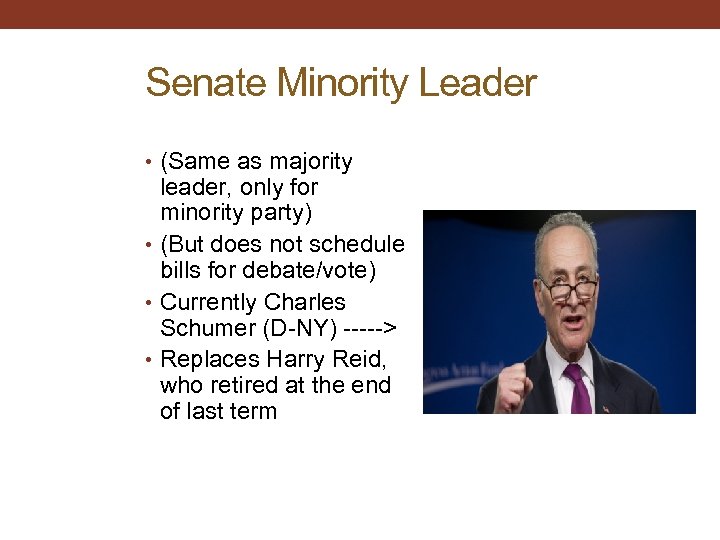 Senate Minority Leader

• (Same as majority leader, only for minority party)
• (But does not schedule bills for debate/vote)
• Currently Charles Schumer (D-NY) ----->
• Replaces Harry Reid, who retired at the end of last term